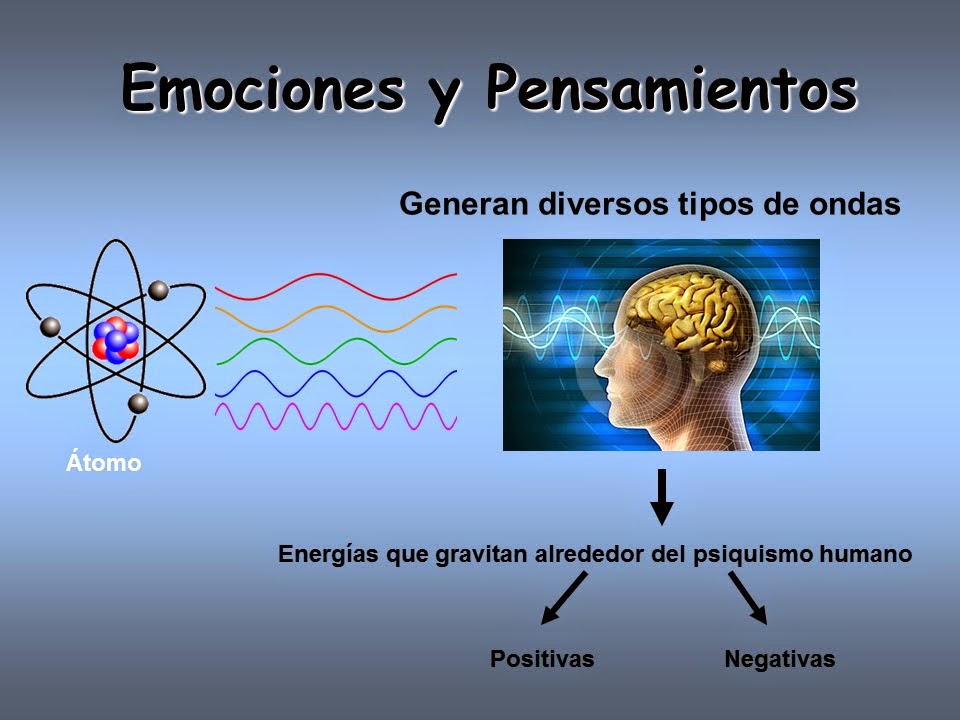 Emociones y Pensamientos

Generan diversos tipos de ondas

Átomo

Energías que gravitan alrededor del psiquismo humano

Positivas

Negativas